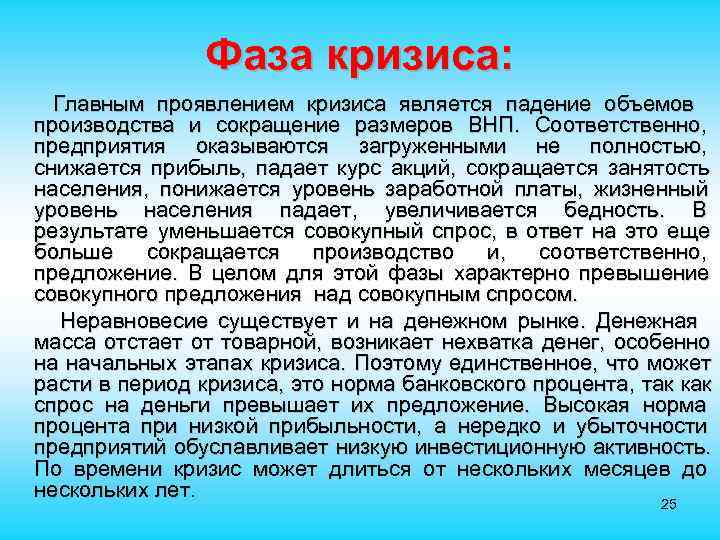 Фаза кризиса:

Главным проявлением кризиса является падение объемов производства и сокращение размеров ВНП. Соответственно, предприятия оказываются загруженными не полностью, снижается прибыль, падает курс акций, сокращается занятость населения, понижается уровень заработной платы, жизненный уровень населения падает, увеличивается бедность. В результате уменьшается совокупный спрос, в ответ на это еще больше сокращается производство и, соответственно, предложение. В целом для этой фазы характерно превышение совокупного предложения над совокупным спросом.

Неравновесие существует и на денежном рынке. Денежная масса отстает от товарной, возникает нехватка денег, особенно на начальных этапах кризиса. Поэтому единственное, что может расти в период кризиса, это норма банковского процента, так как спрос на деньги превышает их предложение. Высокая норма процента при низкой прибыльности, а нередко и убыточности предприятий обуславливает низкую инвестиционную активность. По времени кризис может длиться от нескольких месяцев до нескольких лет.

25